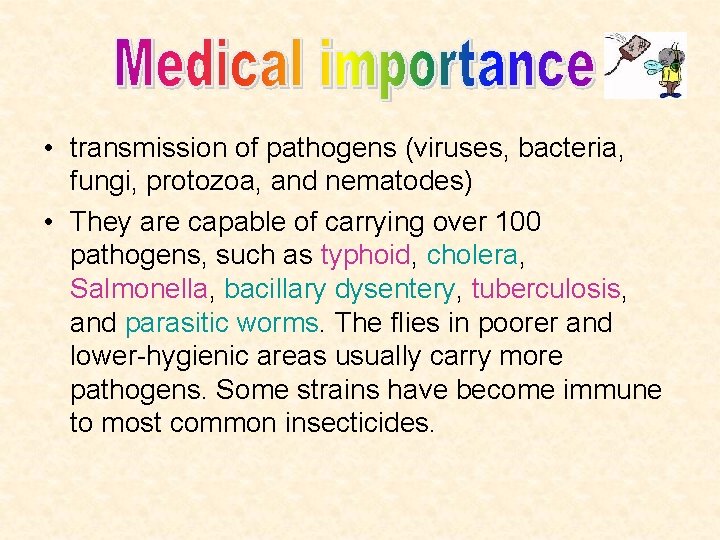 Medical importance

• transmission of pathogens (viruses, bacteria, fungi, protozoa, and nematodes)

• They are capable of carrying over 100 pathogens, such as typhoid, cholera, Salmonella, bacillary dysentery, tuberculosis, and parasitic worms. The flies in poorer and lower-hygienic areas usually carry more pathogens. Some strains have become immune to most common insecticides.